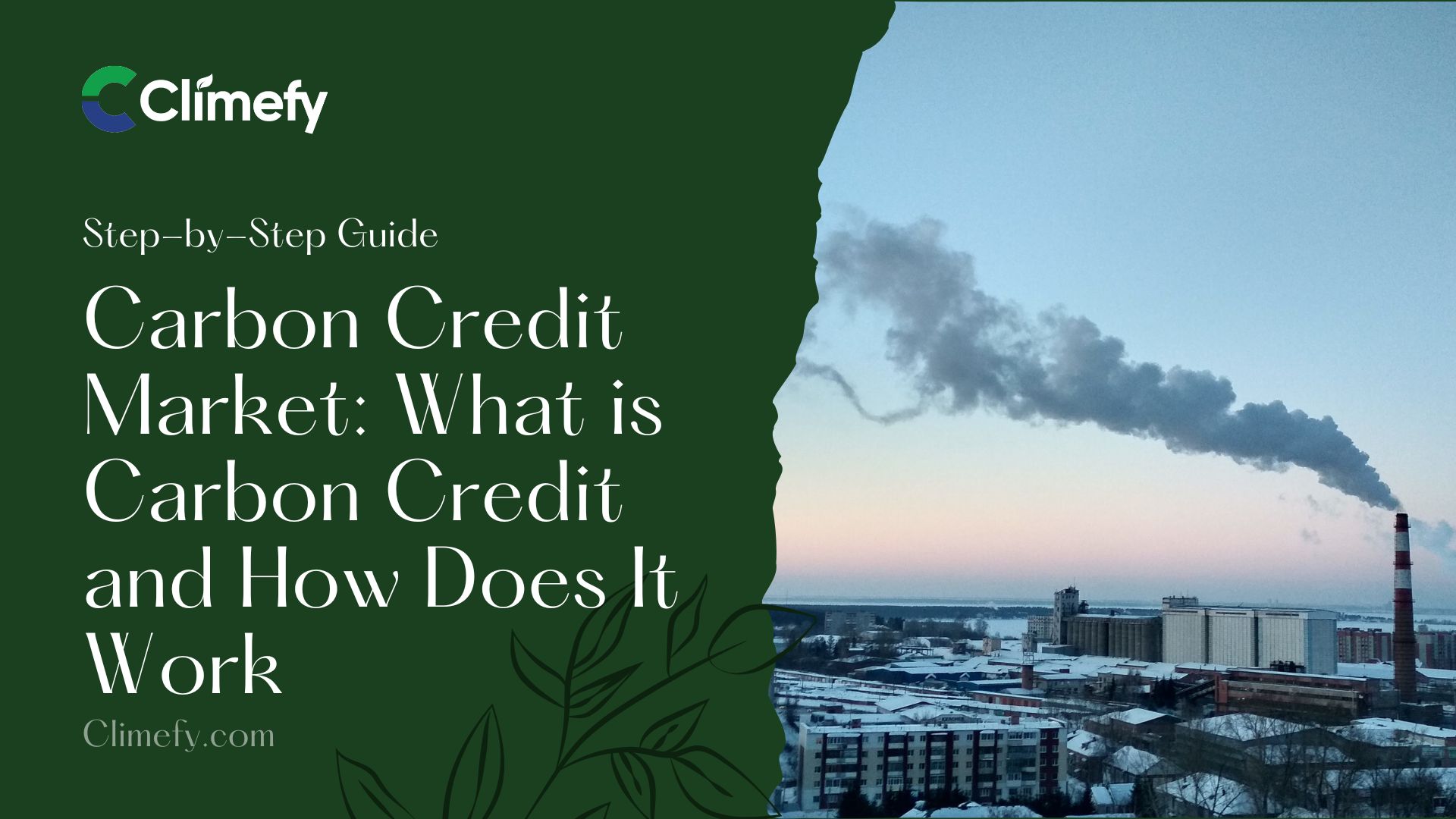 Climefy

Step-by-Step Guide

Carbon Credit Market: What is Carbon Credit and How Does It Work

Climefy.com